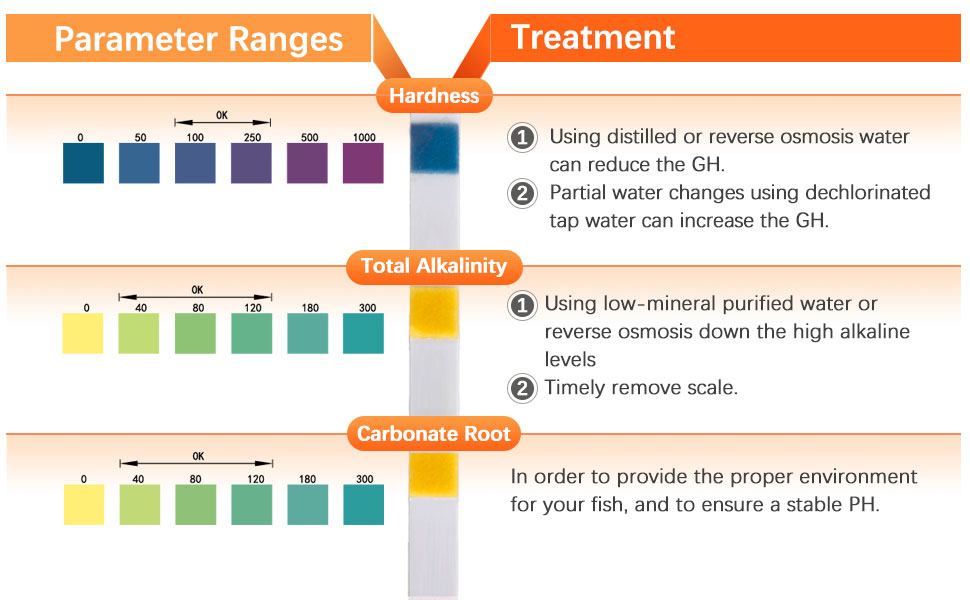 Parameter Ranges

Treatment

Hardness

OK

0 50 100 250 500 1000

1 Using distilled or reverse osmosis water can reduce the GH.

2 Partial water changes using dechlorinated tap water can increase the GH.

Total Alkalinity

OK

0 40 80 120 180 300

1 Using low-mineral purified water or reverse osmosis down the high alkaline levels

2 Timely remove scale.

Carbonate Root

OK

0 40 80 120 180 300

In order to provide the proper environment for your fish, and to ensure a stable PH.